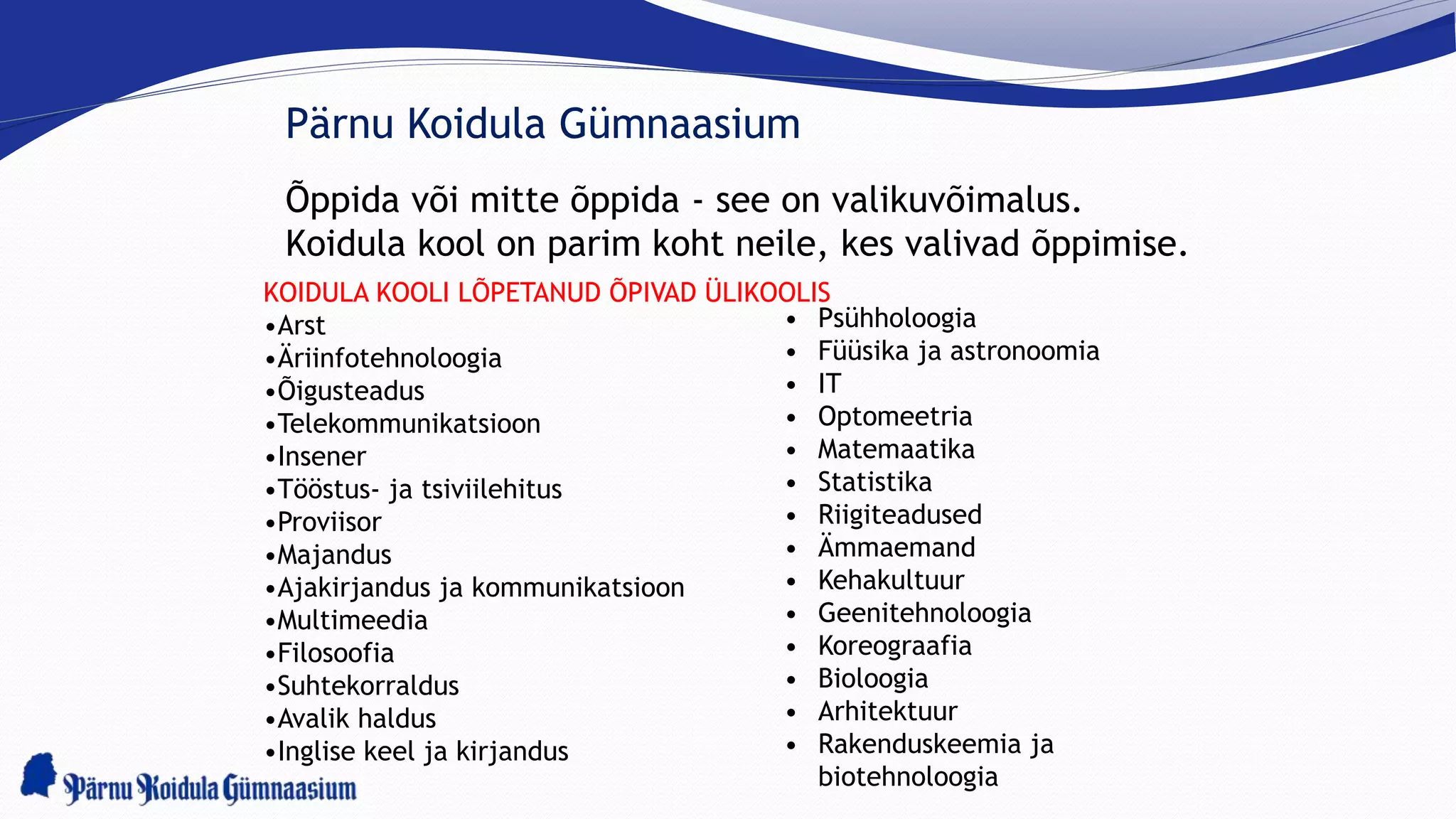 Pärnu Koidula Gümnaasium

Õppida või mitte õppida - see on valikuvõimalus. Koidula kool on parim koht neile, kes valivad õppimise.

KOIDULA KOOLI LÕPETANUD ÕPIVAD ÜLIKOOLIS

•Arst
•Äriinfotehnoloogia
•Õigusteadus
•Telekommunikatsioon
•Insener
•Tööstus- ja tsiviilehitus
•Proviisor
•Majandus
•Ajakirjandus ja kommunikatsioon
•Multimeedia
•Filosoofia
•Suhtekorraldus
•Avalik haldus
•Inglise keel ja kirjandus

• Psühholoogia
• Füüsika ja astronoomia
• IT
• Optomeetria
• Matemaatika
• Statistika
• Riigiteadused
• Ämmaemand
• Kehakultuur
• Geenitehnoloogia
• Koreograafia
• Bioloogia
• Arhitektuur
• Rakenduskeemia ja biotehnoloogia

Pärnu Koidula Gümnaasium